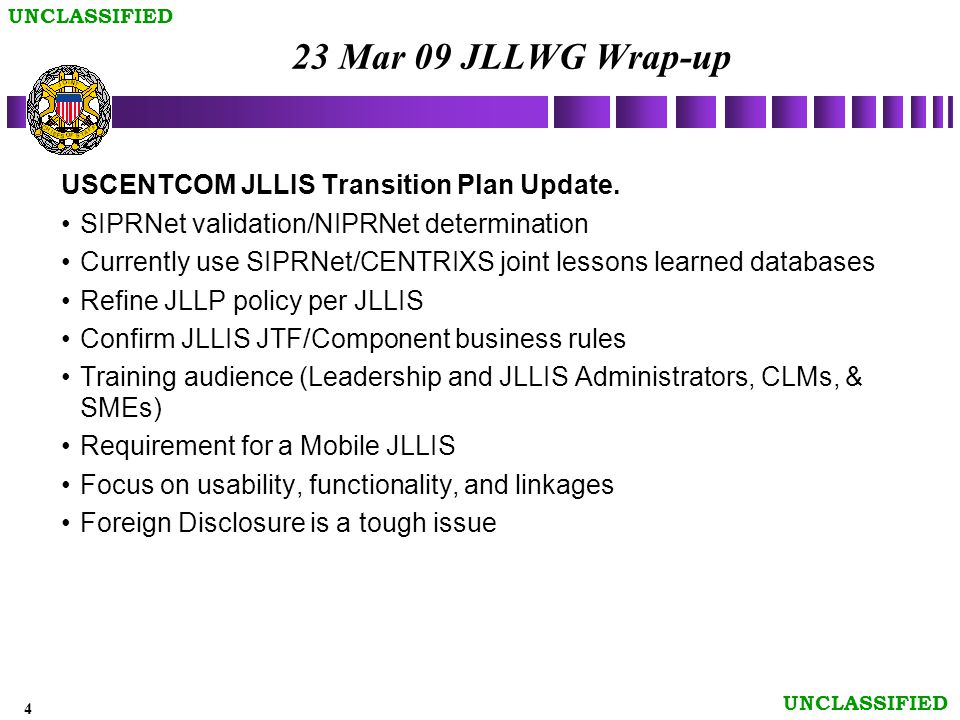 UNCLASSIFIED

23 Mar 09 JLLWG Wrap-up

USCENTCOM JLLIS Transition Plan Update.

• SIPRNet validation/NIPRNet determination
• Currently use SIPRNet/CENTRIXS joint lessons learned databases
• Refine JLLP policy per JLLIS
• Confirm JLLIS JTF/Component business rules
• Training audience (Leadership and JLLIS Administrators, CLMs, & SMEs)
• Requirement for a Mobile JLLIS
• Focus on usability, functionality, and linkages
• Foreign Disclosure is a tough issue

4

UNCLASSIFIED